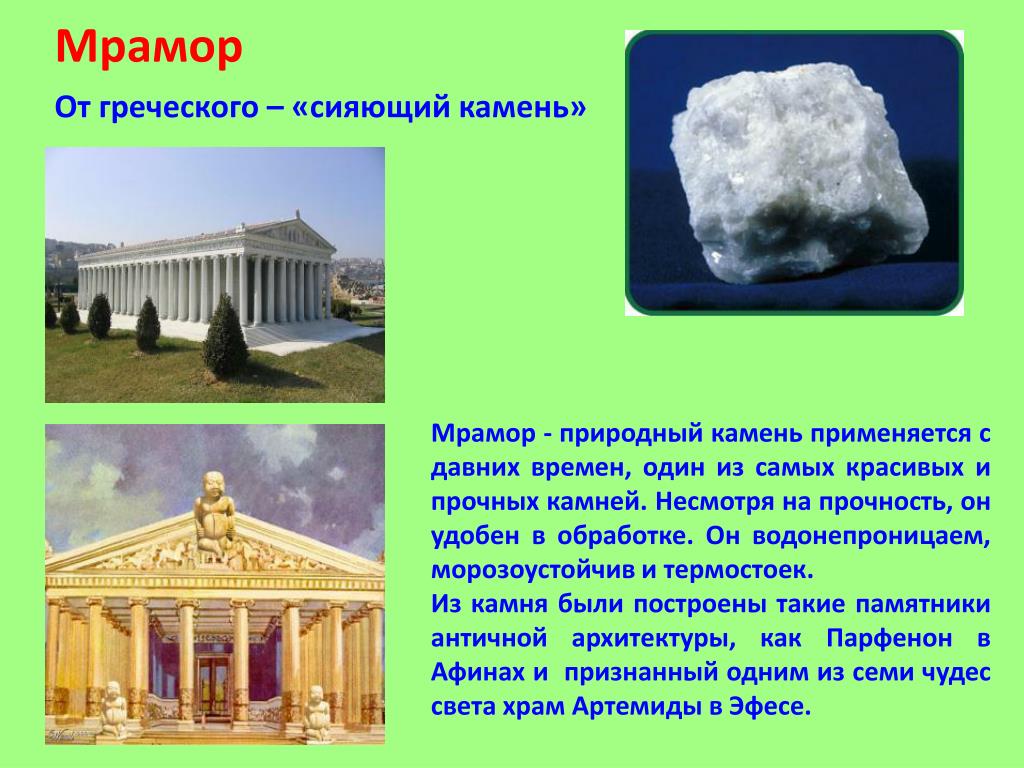 Мрамор

От греческого – «сияющий камень»

Мрамор - природный камень применяется с давних времен, один из самых красивых и прочных камней. Несмотря на прочность, он удобен в обработке. Он водонепроницаем, морозоустойчив и термостоек.

Из камня были построены такие памятники античной архитектуры, как Парфенон в Афинах и признанный одним из семи чудес света храм Артемиды в Эфесе.